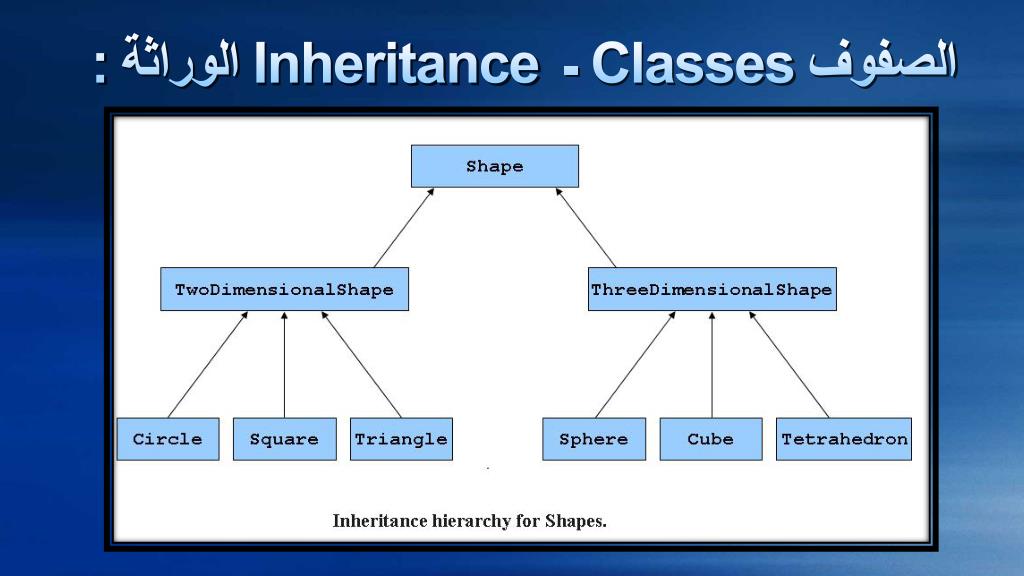 الصفوف Classes - Inheritance الوراثة :

Shape

TwoDimensionalShape

ThreeDimensionalShape

Circle

Square

Triangle

Sphere

Cube

Tetrahedron

Inheritance hierarchy for Shapes.